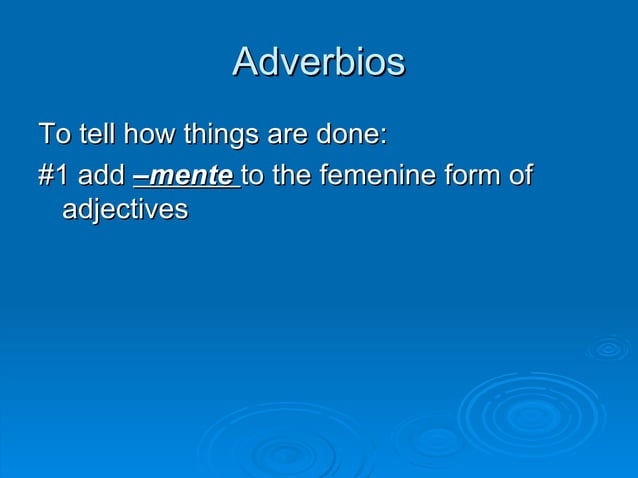 Adverbios

To tell how things are done:

#1 add –mente to the femenine form of adjectives